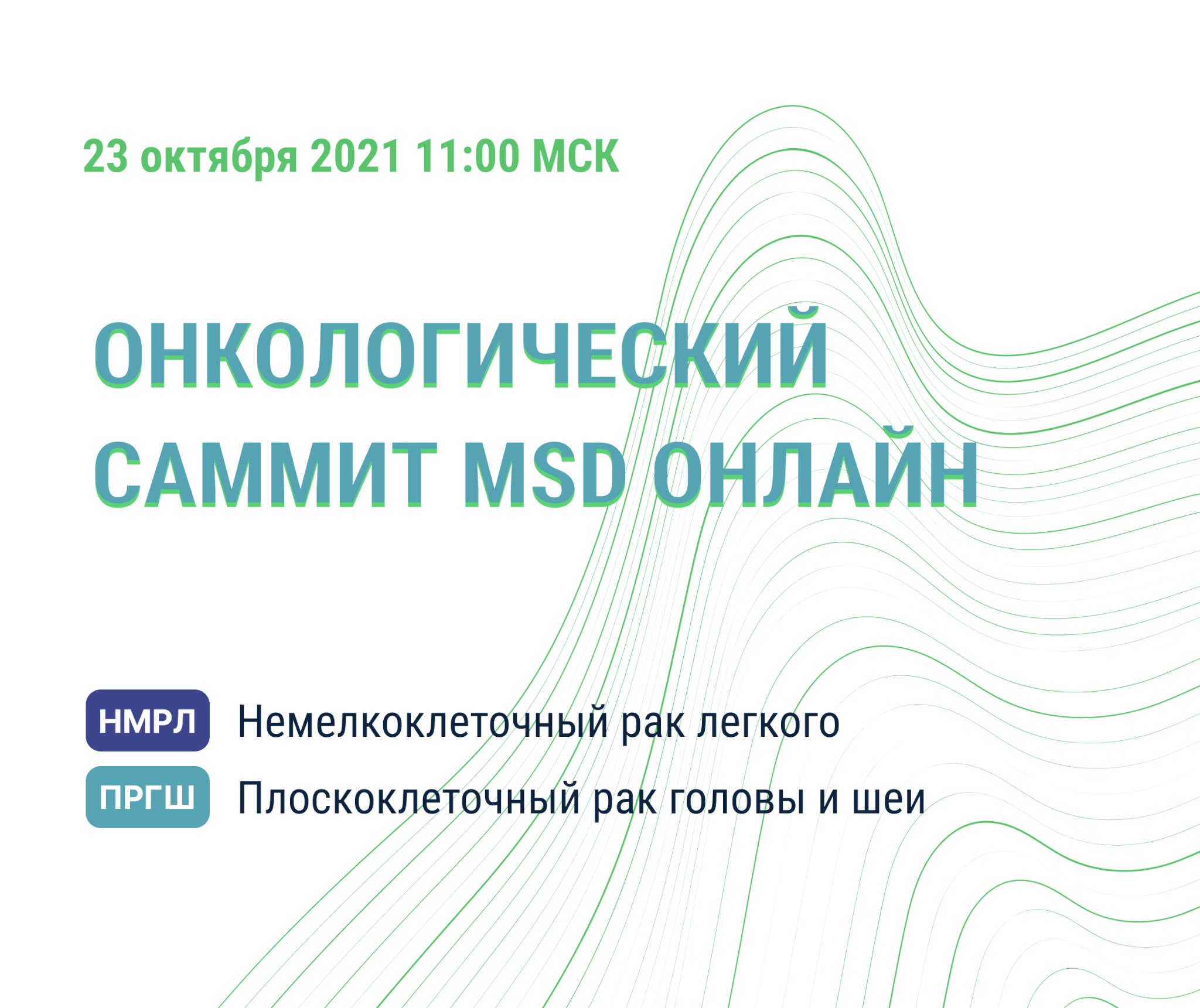 23 октября 2021 11:00 МСК

ОНКОЛОГИЧЕСКИЙ САММИТ MSD ОНЛАЙН

НМРЛ Немелкоклеточный рак легкого

ПРГШ Плоскоклеточный рак головы и шеи